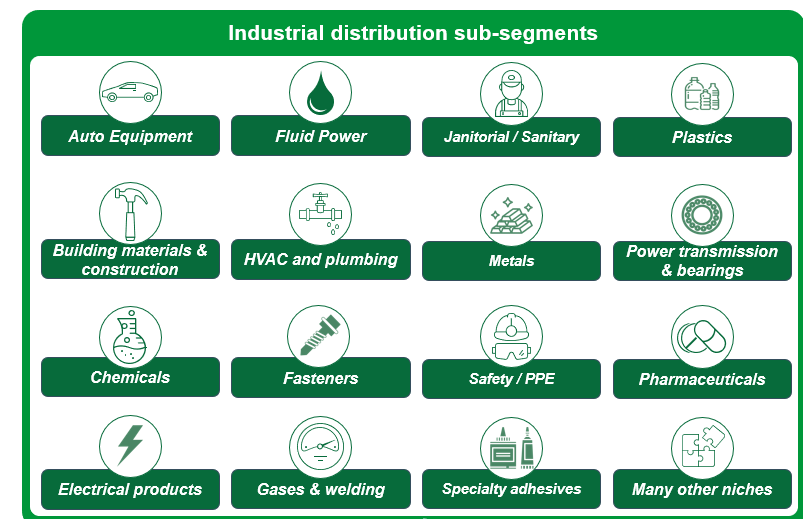 Industrial distribution sub-segments

Auto Equipment

Fluid Power

Janitorial / Sanitary

Plastics

Building materials & construction

HVAC and plumbing

Metals

Power transmission & bearings

Chemicals

Fasteners

Safety / PPE

Pharmaceuticals

Electrical products

Gases & welding

Specialty adhesives

Many other niches